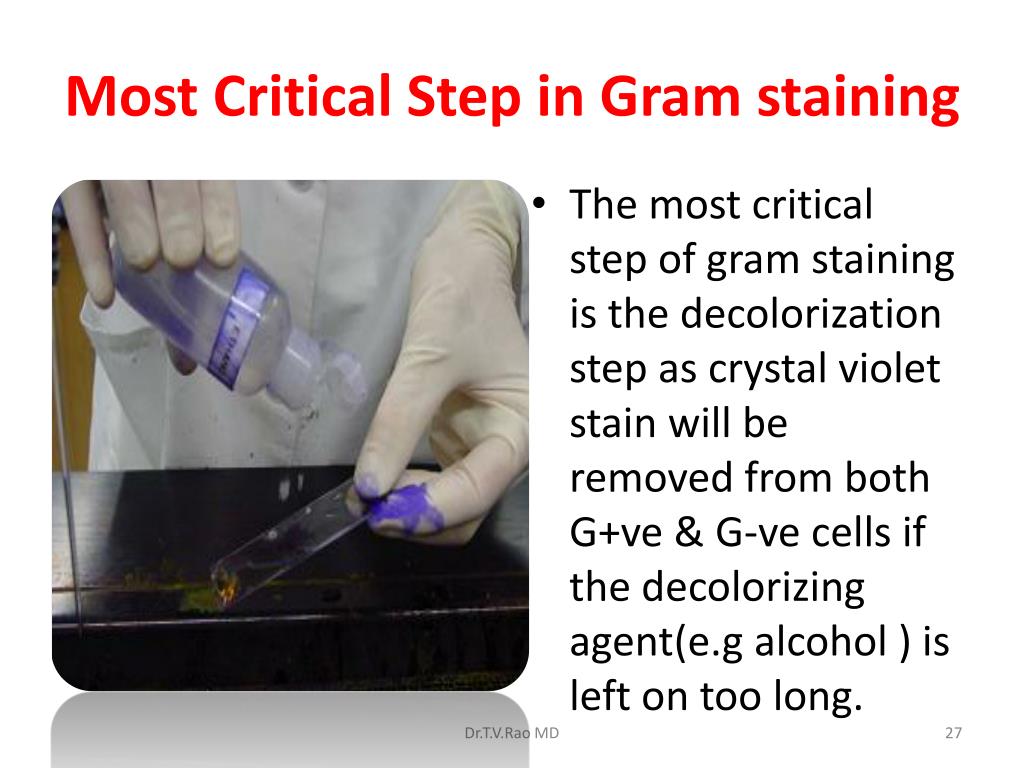 Most Critical Step in Gram staining

• The most critical step of gram staining is the decolorization step as crystal violet stain will be removed from both G+ve & G-ve cells if the decolorizing agent(e.g alcohol ) is left on too long.

Dr.T.V.Rao MD

27